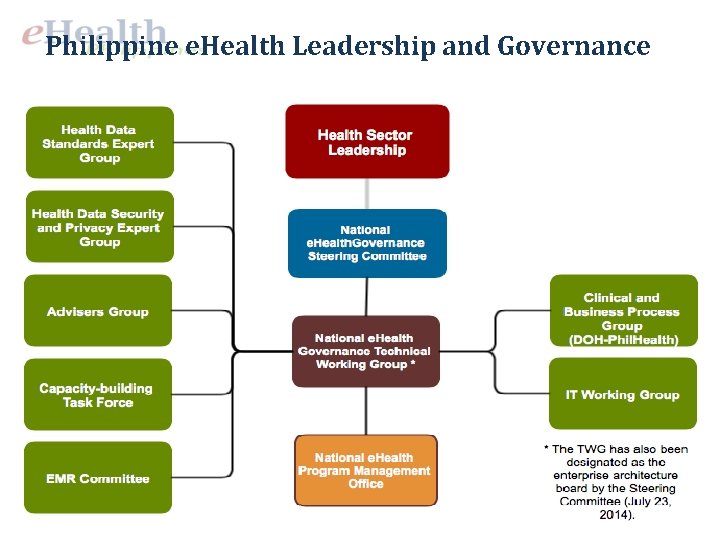 eHealth

Philippine eHealth Leadership and Governance

Health Data Standards Expert Group

Health Data Security and Privacy Expert Group

Advisers Group

Capacity-building Task Force

EMR Committee

Health Sector Leadership

National eHealthGovernance Steering Committee

National eHealth Governance Technical Working Group *

National eHealth Program Management Office

Clinical and Business Process Group (DOH-PhilHealth)

IT Working Group

* The TWG has also been designated as the enterprise architecture board by the Steering Committee (July 23, 2014).